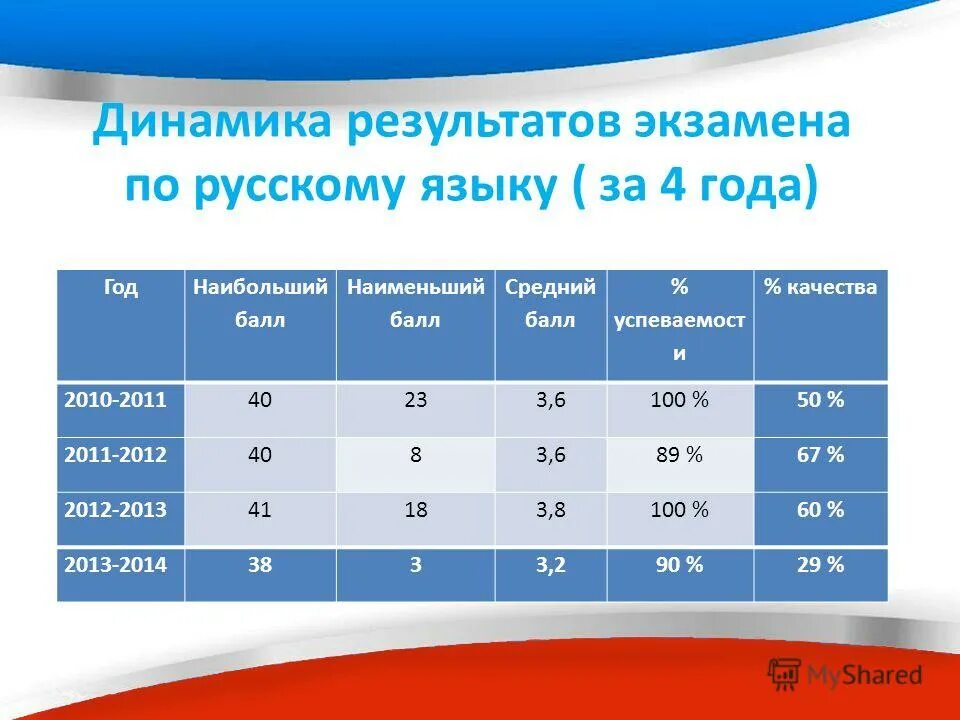 Динамика результатов экзамена по русскому языку ( за 4 года)

| Год | Наибольший балл | Наименьший балл | Средний балл | % успеваемости | % качества |
|---|---|---|---|---|---|
| 2010-2011 | 40 | 23 | 3,6 | 100 % | 50 % |
| 2011-2012 | 40 | 8 | 3,6 | 89 % | 67 % |
| 2012-2013 | 41 | 18 | 3,8 | 100 % | 60 % |
| 2013-2014 | 38 | 3 | 3,2 | 90 % | 29 % |

MyShared